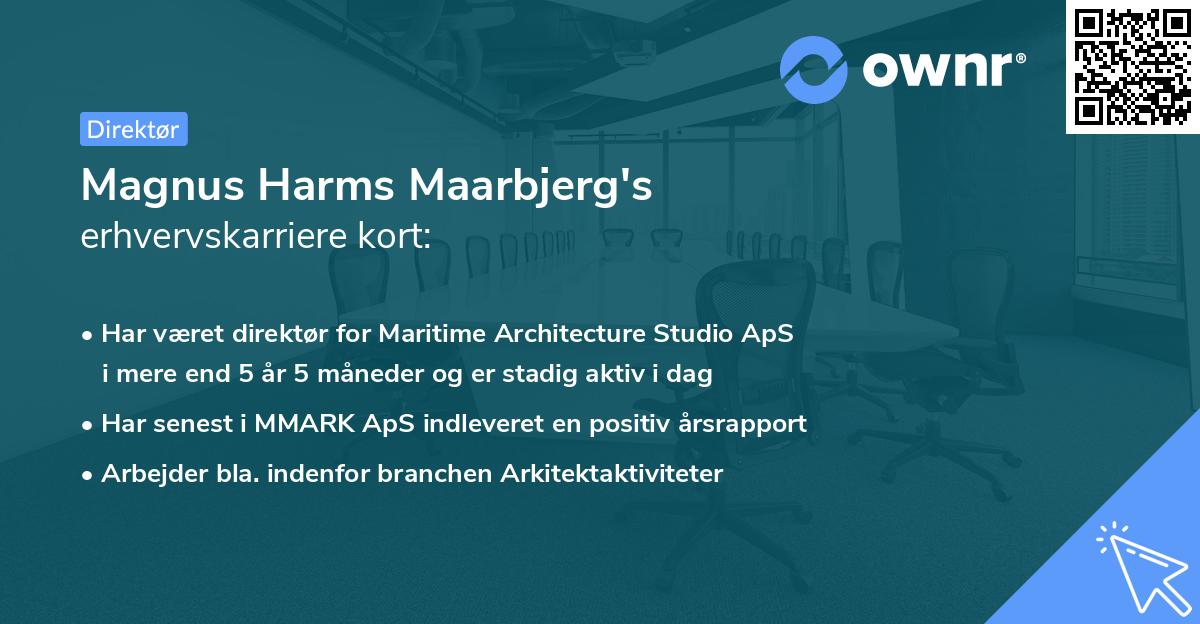 ownr®

Direktør

Magnus Harms Maarbjerg's
erhvervskarriere kort:

• Har været direktør for Maritime Architecture Studio ApS i mere end 5 år 5 måneder og er stadig aktiv i dag
• Har senest i MMARK ApS indleveret en positiv årsrapport
• Arbejder bla. indenfor branchen Arkitektaktiviteter